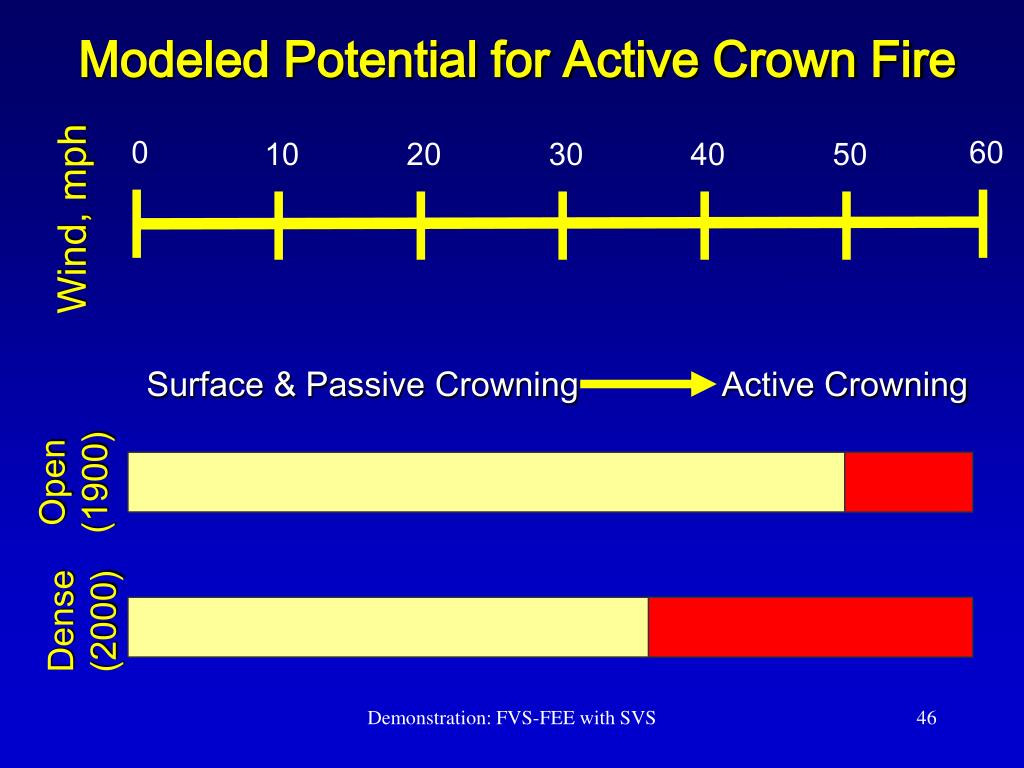 Modeled Potential for Active Crown Fire

Wind, mph

0 10 20 30 40 50 60

Surface & Passive Crowning Active Crowning

Open (1900)

Dense (2000)

Demonstration: FVS-FEE with SVS

46